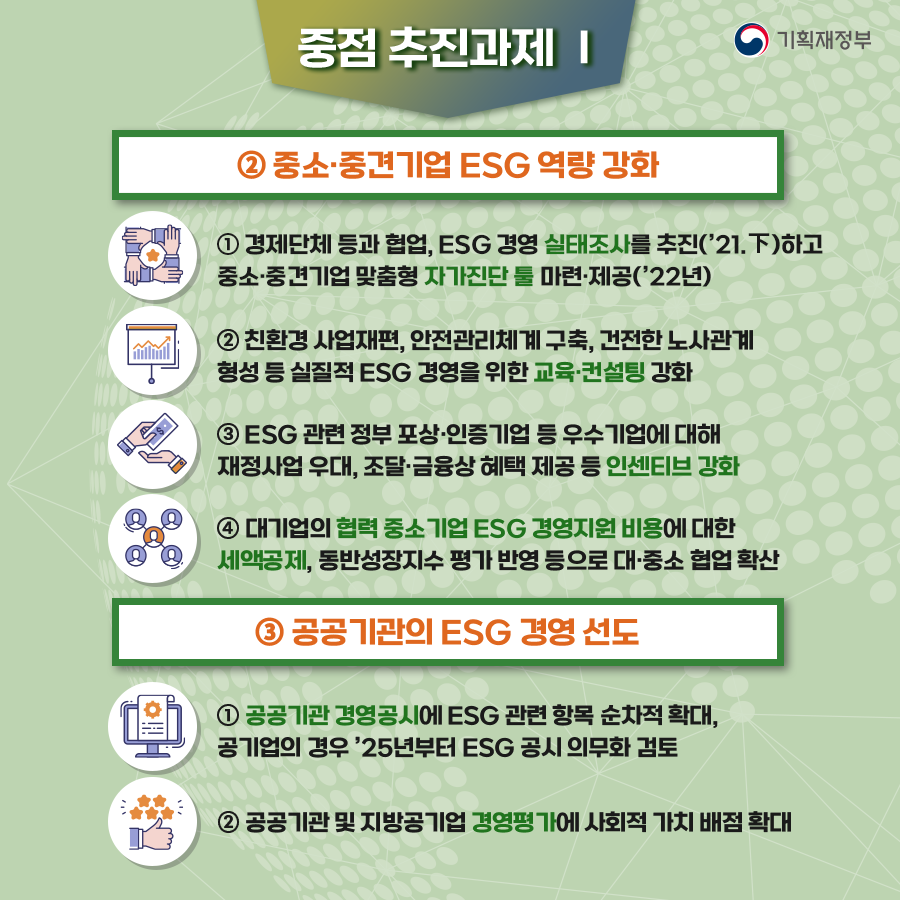 중점 추진과제 I

기획재정부

② 중소·중견기업 ESG 역량 강화

① 경제단체 등과 협업, ESG 경영 실태조사를 추진('21.下)하고 중소·중견기업 맞춤형 자가진단 툴 마련·제공('22년)

② 친환경 사업재편, 안전관리체계 구축, 건전한 노사관계 형성 등 실질적 ESG 경영을 위한 교육·컨설팅 강화

③ ESG 관련 정부 포상·인증기업 등 우수기업에 대해 재정사업 우대, 조달·금융상 혜택 제공 등 인센티브 강화

④ 대기업의 협력 중소기업 ESG 경영지원 비용에 대한 세액공제, 동반성장지수 평가 반영 등으로 대·중소 협업 확산

③ 공공기관의 ESG 경영 선도

① 공공기관 경영공시에 ESG 관련 항목 순차적 확대, 공기업의 경우 '25년부터 ESG 공시 의무화 검토

② 공공기관 및 지방공기업 경영평가에 사회적 가치 배점 확대